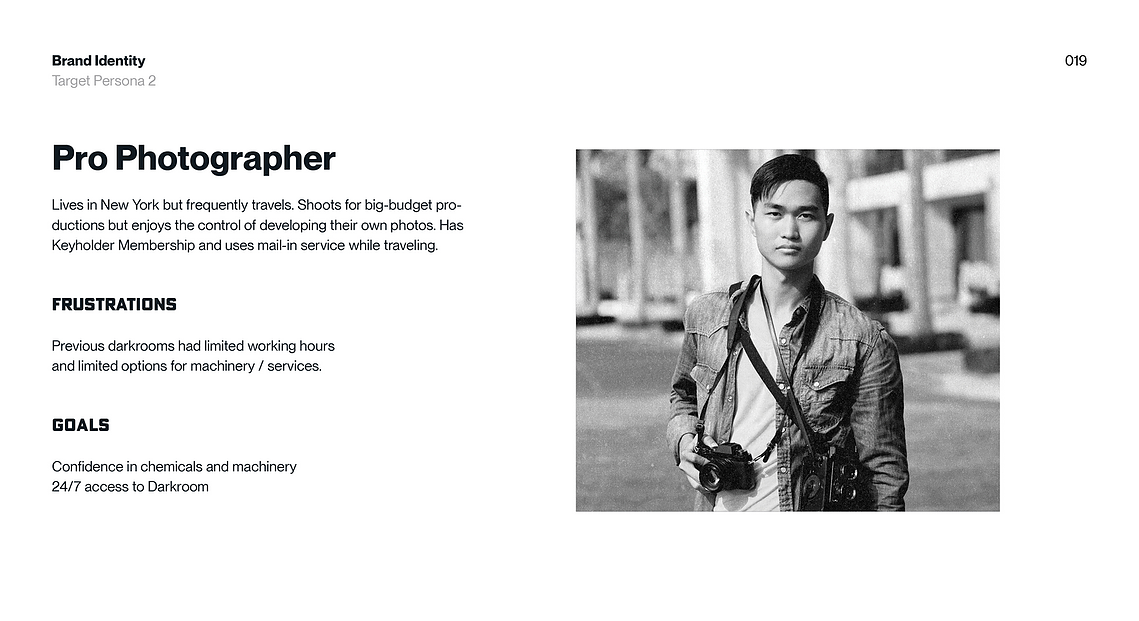 Brand Identity
Target Persona 2

019

Pro Photographer

Lives in New York but frequently travels. Shoots for big-budget productions but enjoys the control of developing their own photos. Has Keyholder Membership and uses mail-in service while traveling.

FRUSTRATIONS

Previous darkrooms had limited working hours and limited options for machinery / services.

GOALS

Confidence in chemicals and machinery
24/7 access to Darkroom